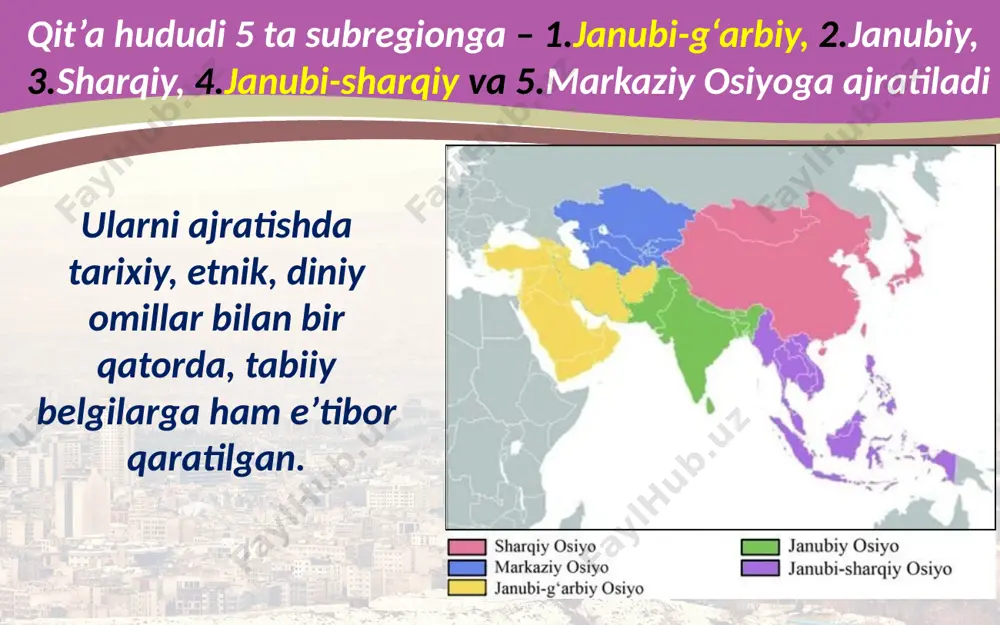 Qit’a hududi 5 ta subregionga – 1.Janubi-g‘arbiy, 2.Janubiy, 3.Sharqiy, 4.Janubi-sharqiy va 5.Markaziy Osiyoga ajratiladi

Ularni ajratishda tarixiy, etnik, diniy omillar bilan bir qatorda, tabiiy belgilarga ham e’tibor qaratilgan.

Sharqiy Osiyo
Markaziy Osiyo
Janubi-g‘arbiy Osiyo
Janubiy Osiyo
Janubi-sharqiy Osiyo

FaylHub.uz